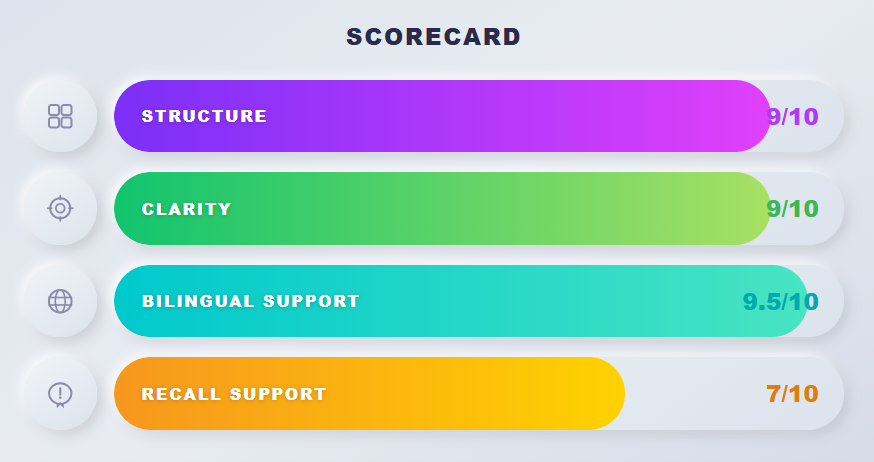 SCORECARD

STRUCTURE 9/10

CLARITY 9/10

BILINGUAL SUPPORT 9.5/10

RECALL SUPPORT 7/10